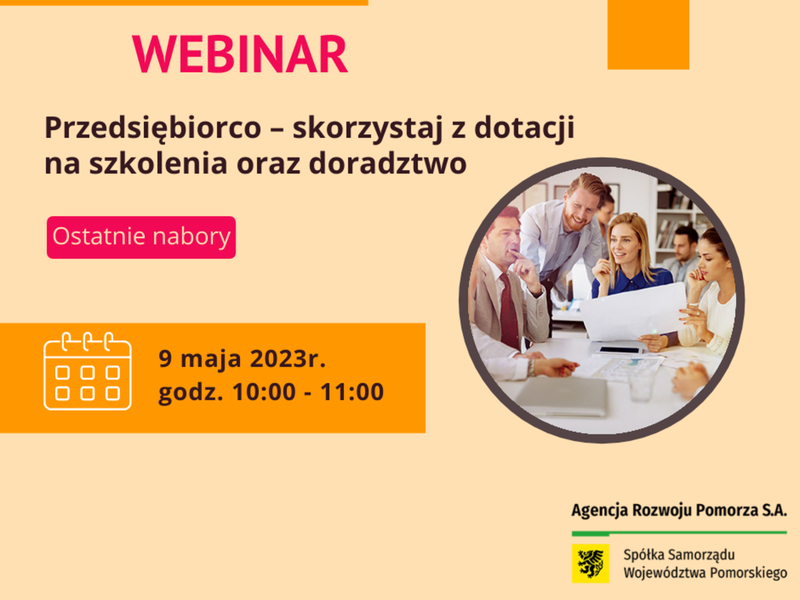 WEBINAR

Przedsiębiorco – skorzystaj z dotacji na szkolenia oraz doradztwo

Ostatnie nabory

9 maja 2023r.
godz. 10:00 - 11:00

Agencja Rozwoju Pomorza S.A.

Spółka Samorządu Województwa Pomorskiego